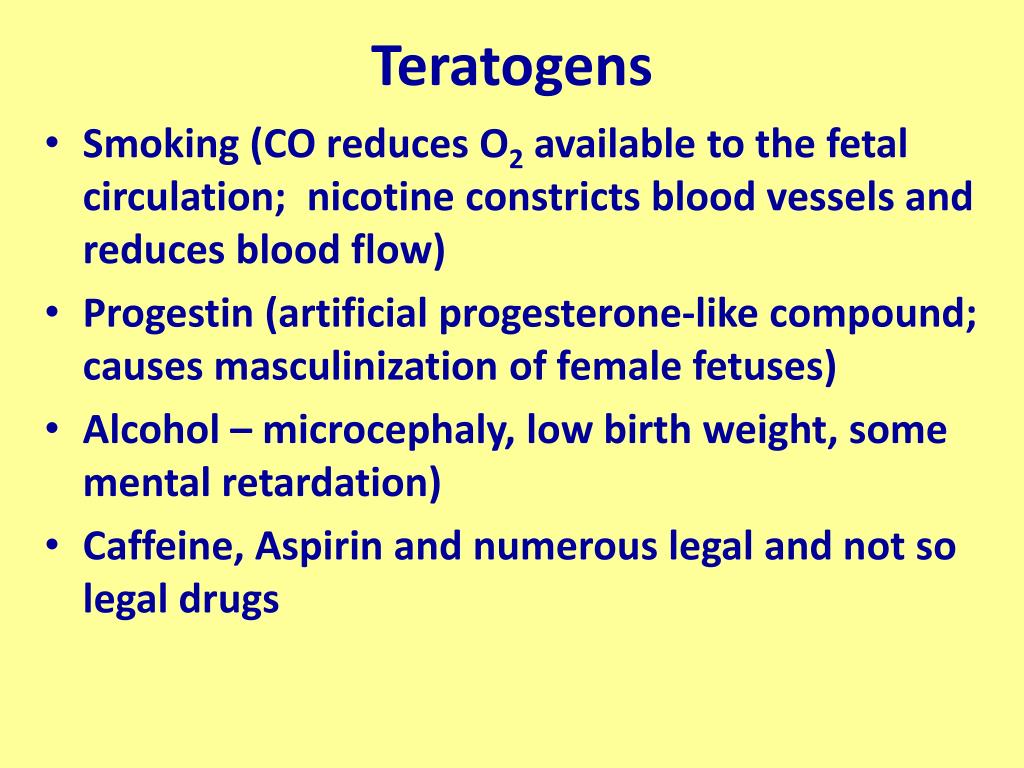 Teratogens

• Smoking (CO reduces $O_2$ available to the fetal circulation; nicotine constricts blood vessels and reduces blood flow)
• Progestin (artificial progesterone-like compound; causes masculinization of female fetuses)
• Alcohol – microcephaly, low birth weight, some mental retardation)
• Caffeine, Aspirin and numerous legal and not so legal drugs